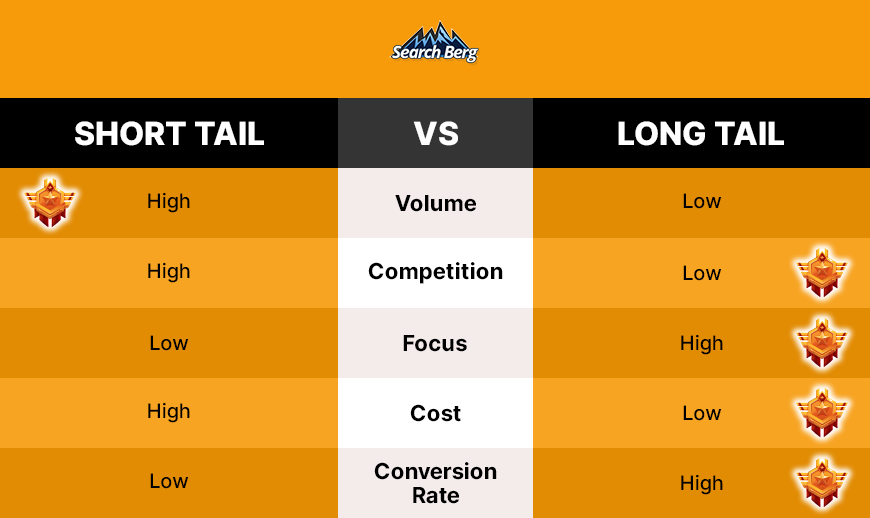 Search Berg

| SHORT TAIL | VS | LONG TAIL |
|---|---|---|
| High | Volume | Low |
| High | Competition | Low |
| Low | Focus | High |
| High | Cost | Low |
| Low | Conversion Rate | High |